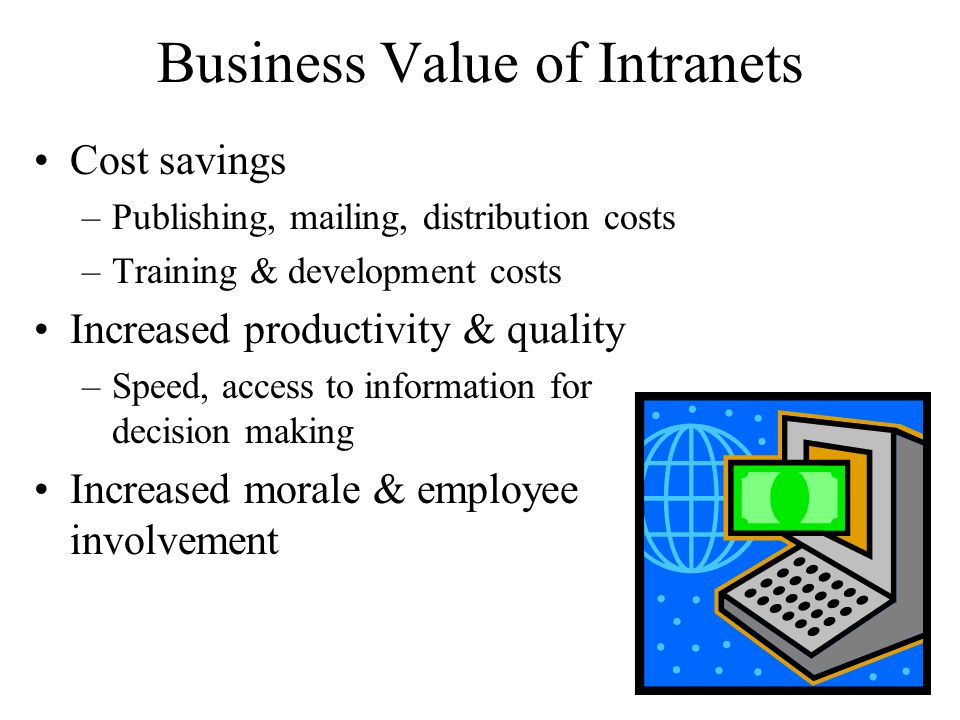 Business Value of Intranets

• Cost savings
 – Publishing, mailing, distribution costs
 – Training & development costs
• Increased productivity & quality
 – Speed, access to information for decision making
• Increased morale & employee involvement